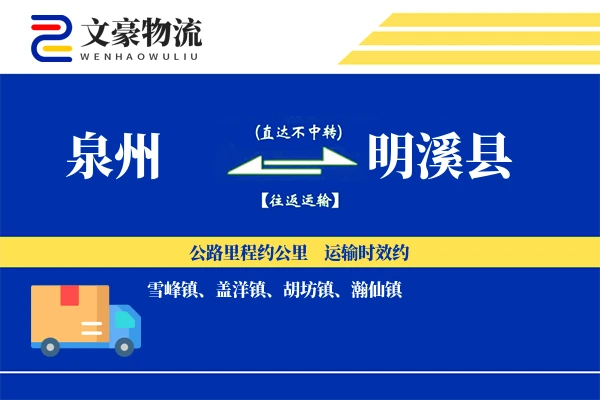 文豪物流
WENHAOWULIU

泉州
(直达不中转)
【往返运输】
明溪县

公路里程约公里　运输时效约

雪峰镇、盖洋镇、胡坊镇、瀚仙镇